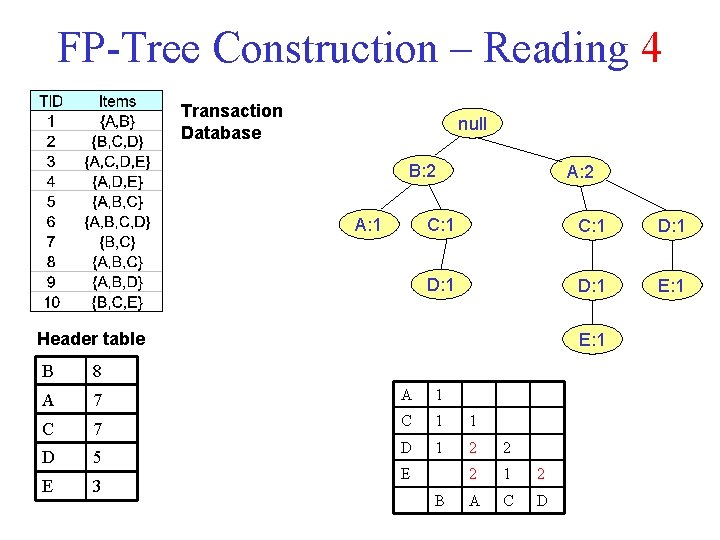 FP-Tree Construction – Reading 4

| TID | Items |
|---|---|
| 1 | {A,B} |
| 2 | {B,C,D} |
| 3 | {A,C,D,E} |
| 4 | {A,D,E} |
| 5 | {A,B,C} |
| 6 | {A,B,C,D} |
| 7 | {B,C} |
| 8 | {A,B,C} |
| 9 | {A,B,D} |
| 10 | {B,C,E} |

Transaction Database

null
B:2
A:2
A:1
C:1
C:1
D:1
D:1
D:1
E:1
E:1

Header table

| B | 8 |
|---|---|
| A | 7 |
| C | 7 |
| D | 5 |
| E | 3 |

| A | 1 | | | |
|---|---|---|---|---|
| C | 1 | 1 | | |
| D | 1 | 2 | 2 | |
| E | | 2 | 1 | 2 |
| | B | A | C | D |